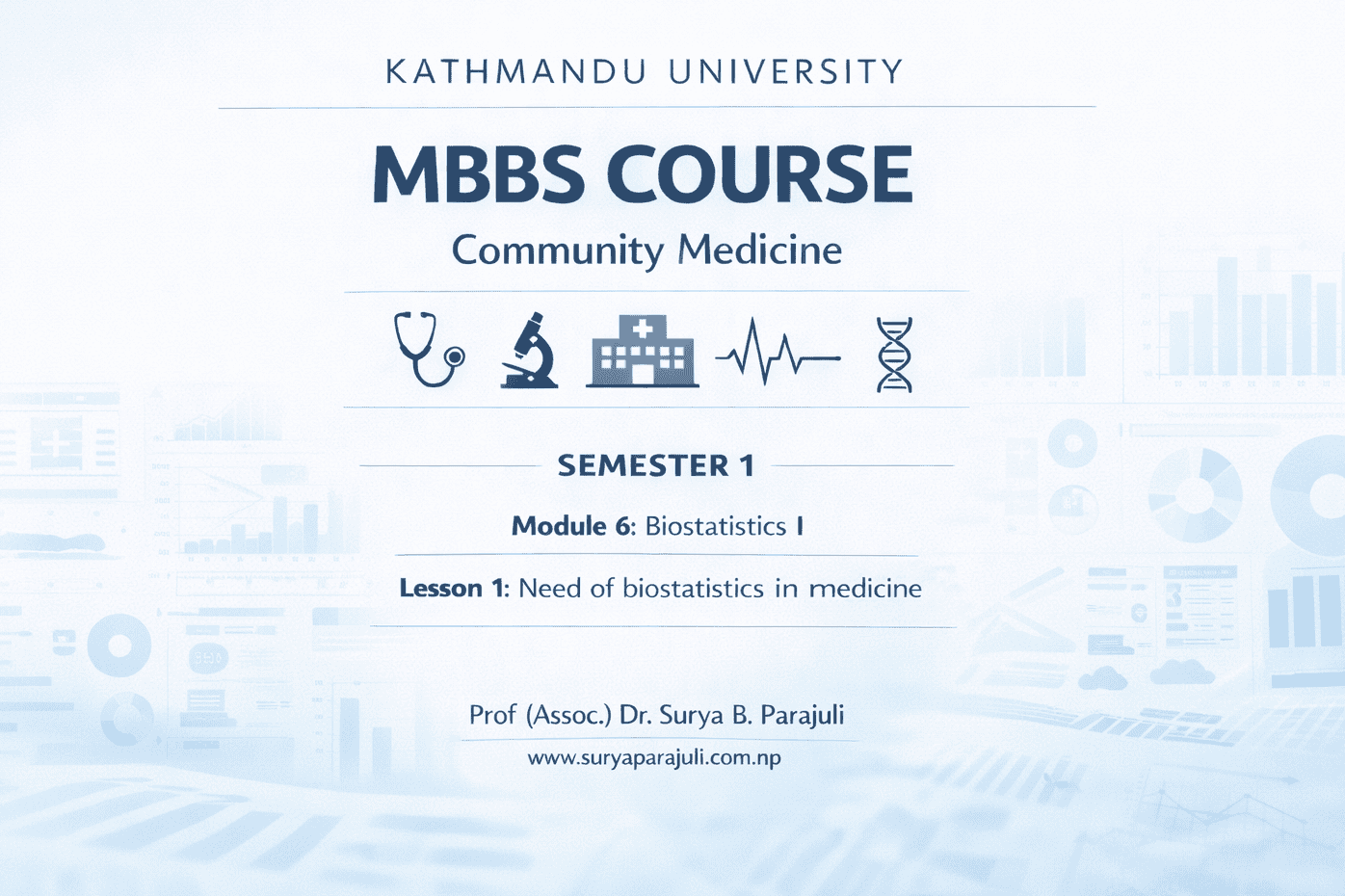 KATHMANDU UNIVERSITY

MBBS COURSE

Community Medicine

SEMESTER 1

Module 6: Biostatistics I

Lesson 1: Need of biostatistics in medicine

Prof (Assoc.) Dr. Surya B. Parajuli

www.suryaparajuli.com.np